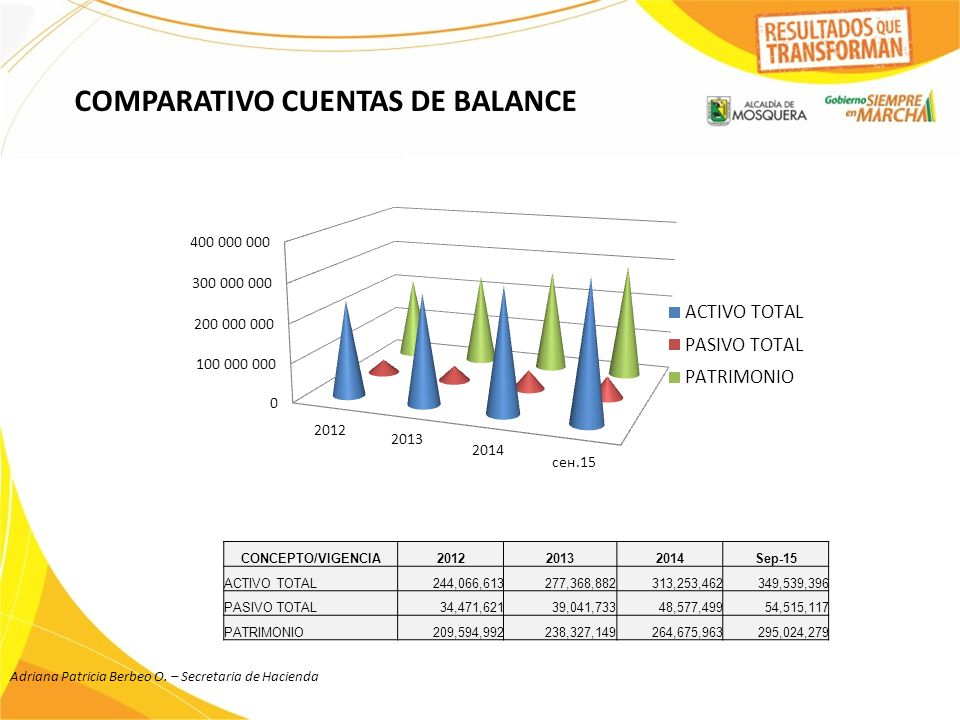 RESULTADOS QUE TRANSFORMAN

COMPARATIVO CUENTAS DE BALANCE

ALCALDÍA DE MOSQUERA

Gobierno SIEMPRE en MARCHA

400 000 000
300 000 000
200 000 000
100 000 000
0

2012
2013
2014
сен.15

ACTIVO TOTAL
PASIVO TOTAL
PATRIMONIO

| CONCEPTO/VIGENCIA | 2012 | 2013 | 2014 | Sep-15 |
|---|---|---|---|---|
| ACTIVO TOTAL | 244,066,613 | 277,368,882 | 313,253,462 | 349,539,396 |
| PASIVO TOTAL | 34,471,621 | 39,041,733 | 48,577,499 | 54,515,117 |
| PATRIMONIO | 209,594,992 | 238,327,149 | 264,675,963 | 295,024,279 |

Adriana Patricia Berbeo O. – Secretaria de Hacienda